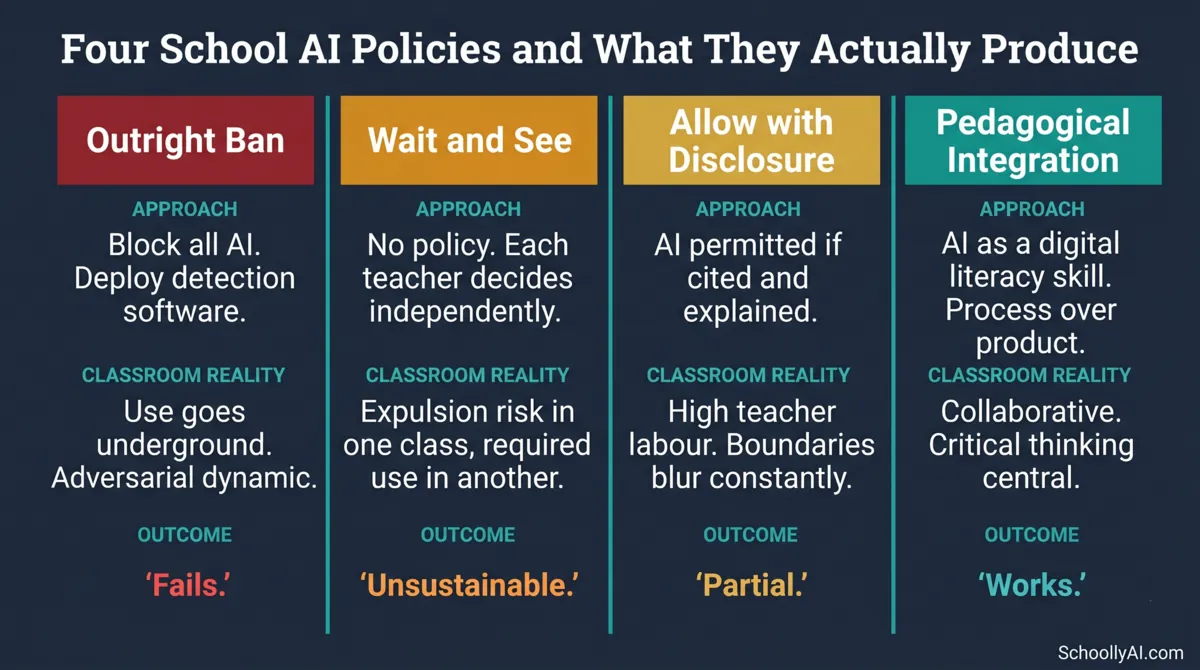 Four School AI Policies and What They Actually Produce

Outright Ban

APPROACH

Block all AI. Deploy detection software.

CLASSROOM REALITY

Use goes underground. Adversarial dynamic.

OUTCOME

'Fails.'

Wait and See

APPROACH

No policy. Each teacher decides independently.

CLASSROOM REALITY

Expulsion risk in one class, required use in another.

OUTCOME

'Unsustainable.'

Allow with Disclosure

APPROACH

AI permitted if cited and explained.

CLASSROOM REALITY

High teacher labour. Boundaries blur constantly.

OUTCOME

'Partial.'

Pedagogical Integration

APPROACH

AI as a digital literacy skill. Process over product.

CLASSROOM REALITY

Collaborative. Critical thinking central.

OUTCOME

'Works.'

SchoollyAI.com